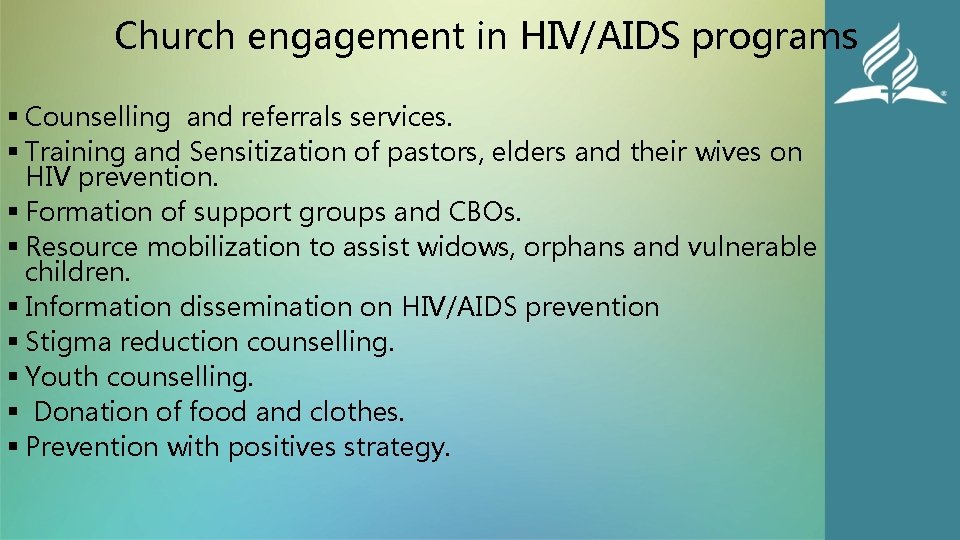 Church engagement in HIV/AIDS programs

▪ Counselling and referrals services.
▪ Training and Sensitization of pastors, elders and their wives on HIV prevention.
▪ Formation of support groups and CBOs.
▪ Resource mobilization to assist widows, orphans and vulnerable children.
▪ Information dissemination on HIV/AIDS prevention
▪ Stigma reduction counselling.
▪ Youth counselling.
▪ Donation of food and clothes.
▪ Prevention with positives strategy.